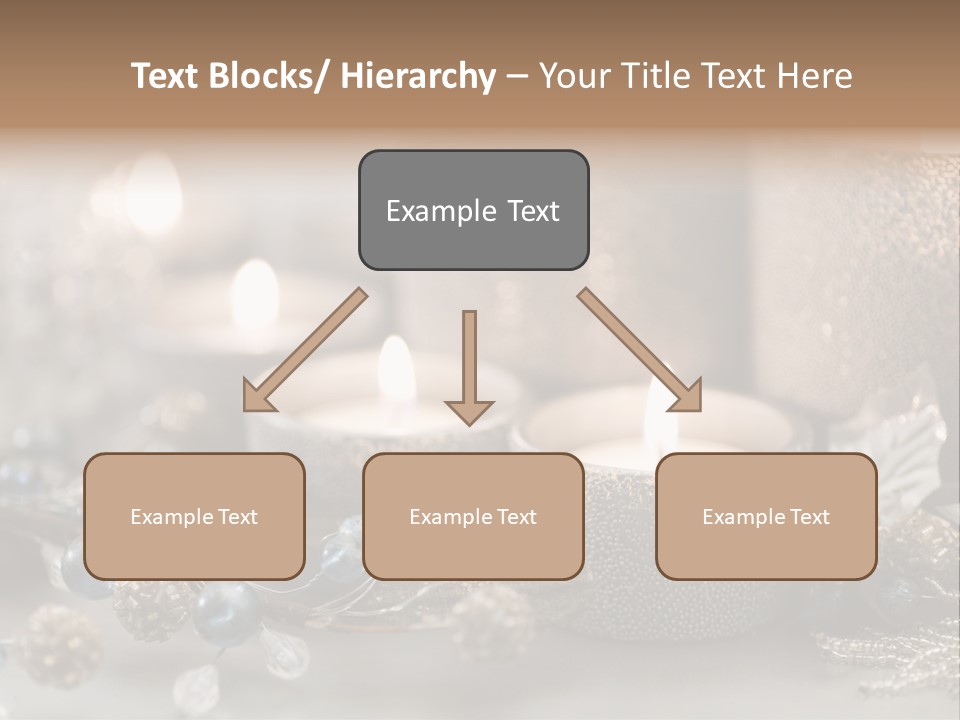 Text Blocks/ Hierarchy – Your Title Text Here

Example Text

Example Text

Example Text

Example Text